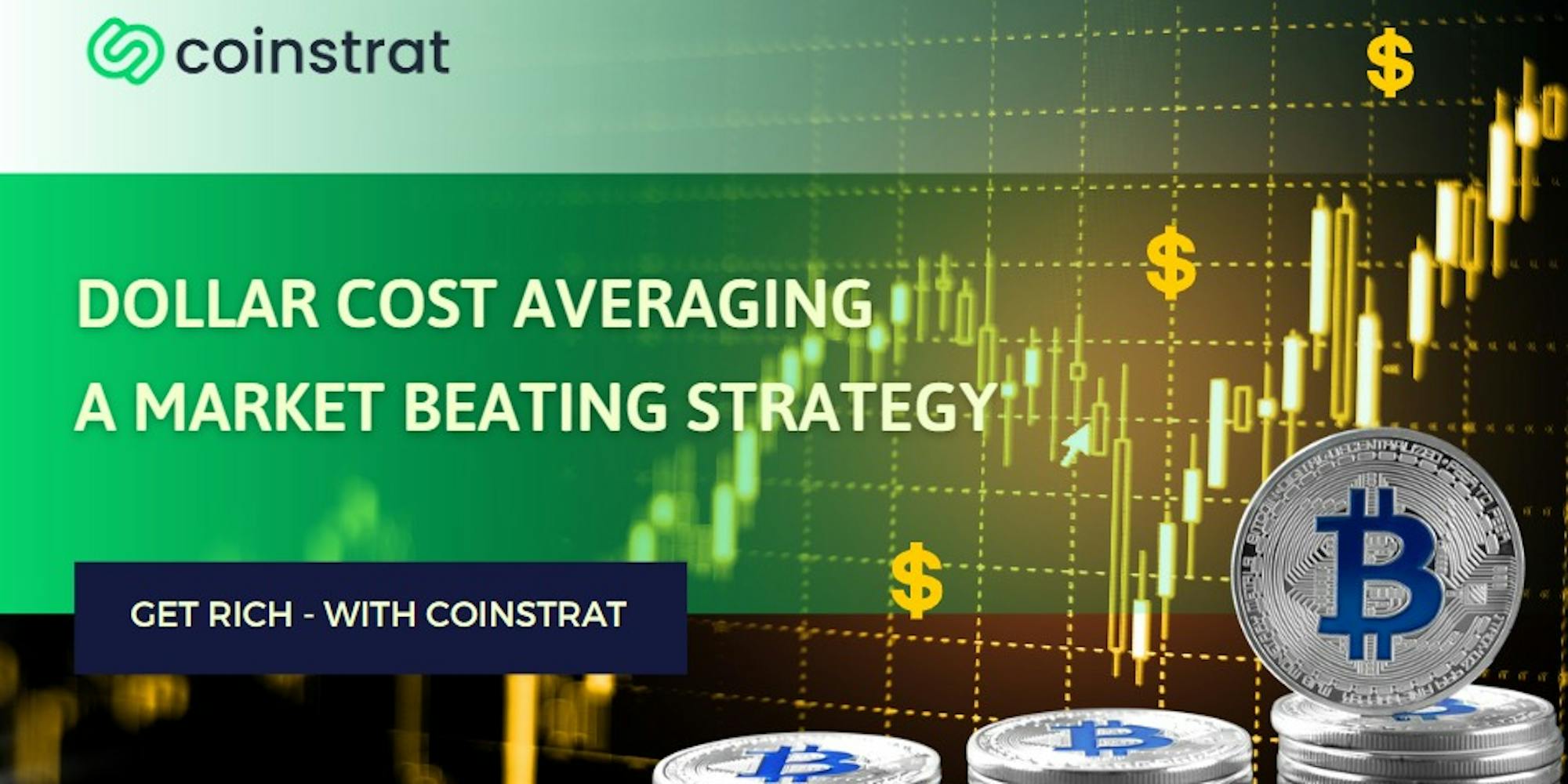 coinstrat

$

$

DOLLAR COST AVERAGING
A MARKET BEATING STRATEGY

$

GET RICH - WITH COINSTRAT